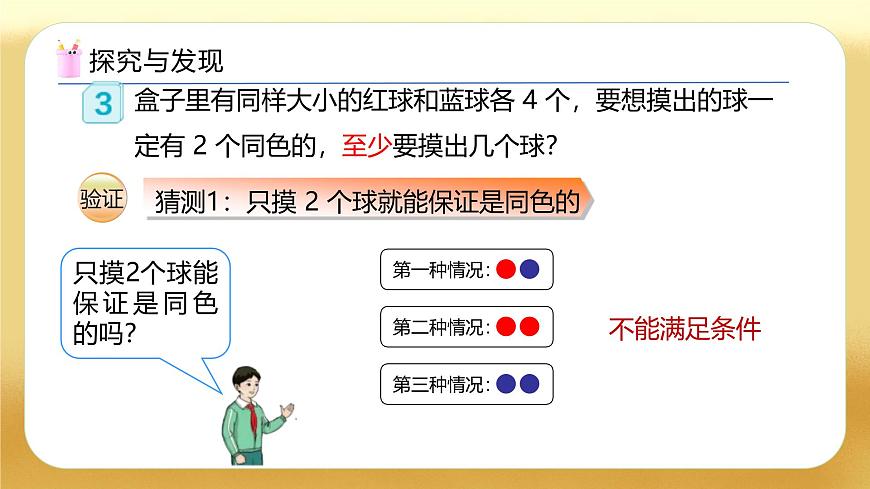 探究与发现

3 盒子里有同样大小的红球和蓝球各 4 个，要想摸出的球一定有 2 个同色的，至少要摸出几个球？

验证 猜测1：只摸 2 个球就能保证是同色的

只摸2个球能保证是同色的吗？

第一种情况：

第二种情况：

第三种情况：

不能满足条件